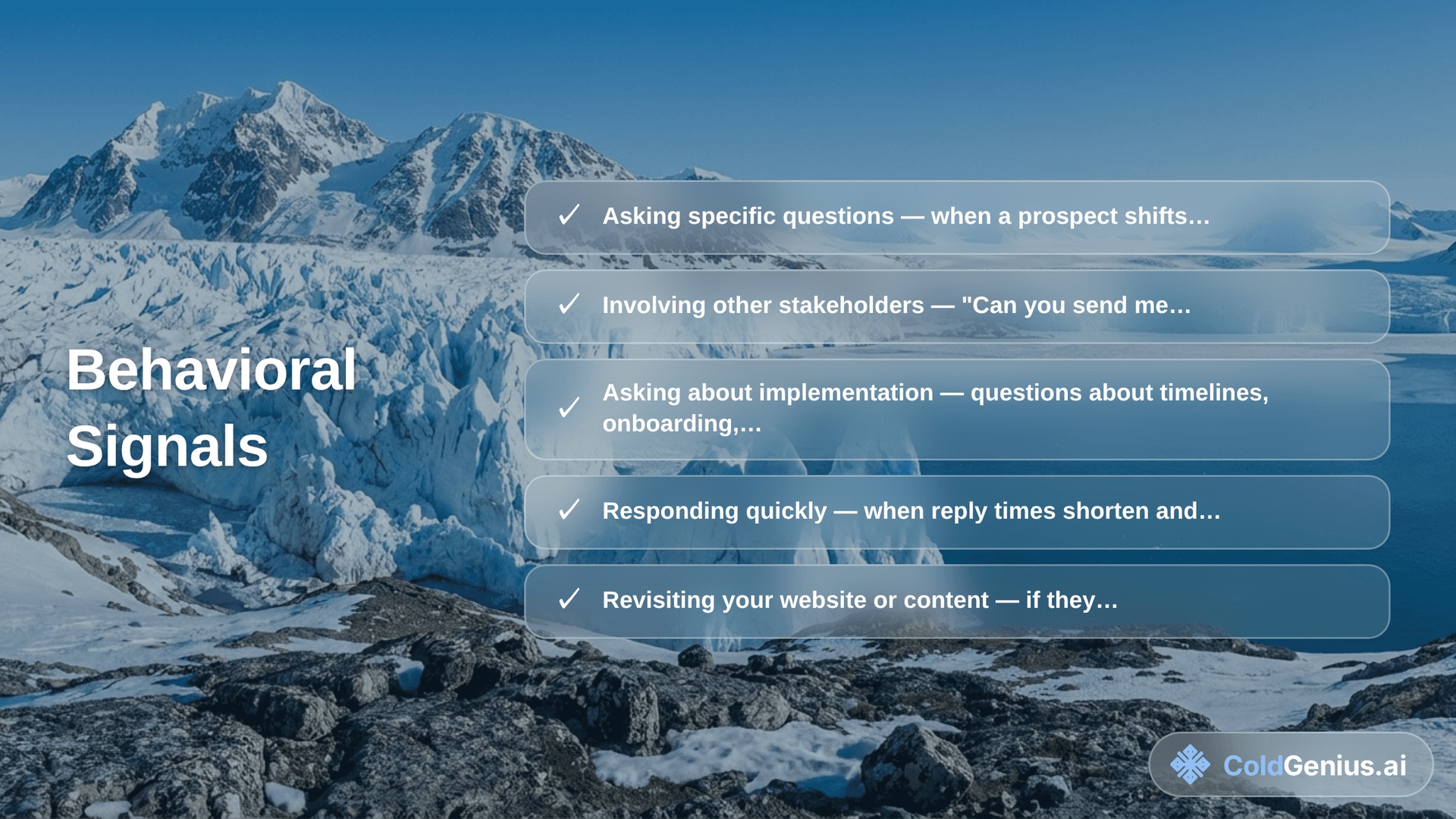 Behavioral Signals

✓ Asking specific questions — when a prospect shifts…

✓ Involving other stakeholders — "Can you send me…

✓ Asking about implementation — questions about timelines, onboarding,…

✓ Responding quickly — when reply times shorten and…

✓ Revisiting your website or content — if they…

ColdGenius.ai